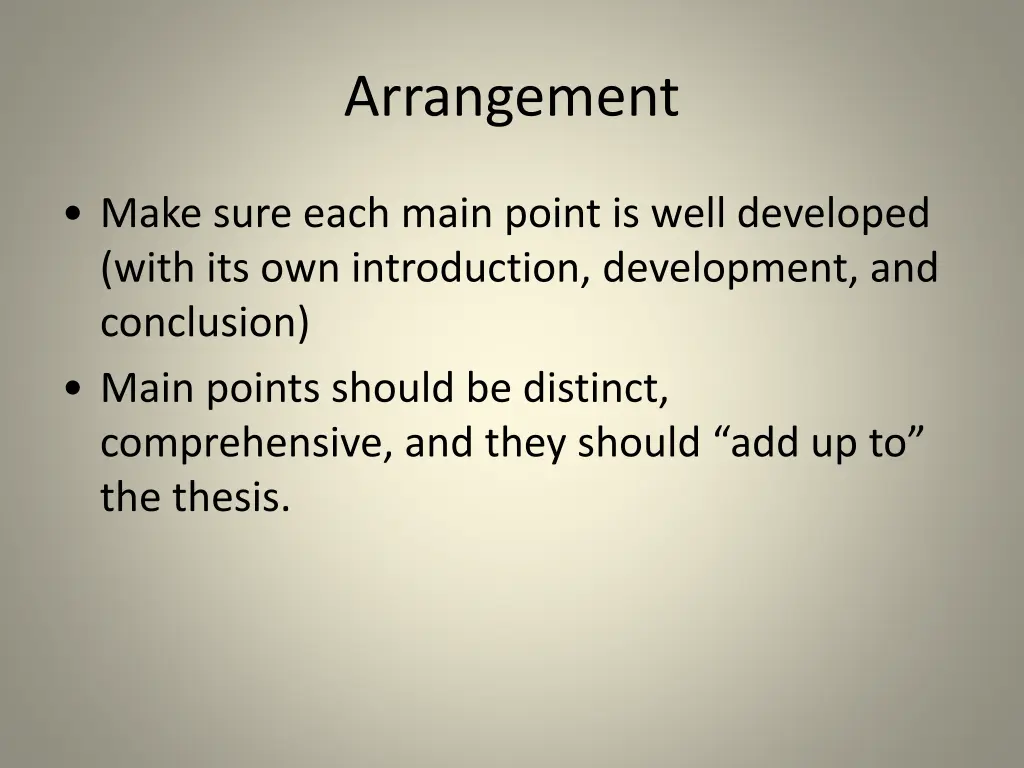 Arrangement

• Make sure each main point is well developed (with its own introduction, development, and conclusion)
• Main points should be distinct, comprehensive, and they should “add up to” the thesis.